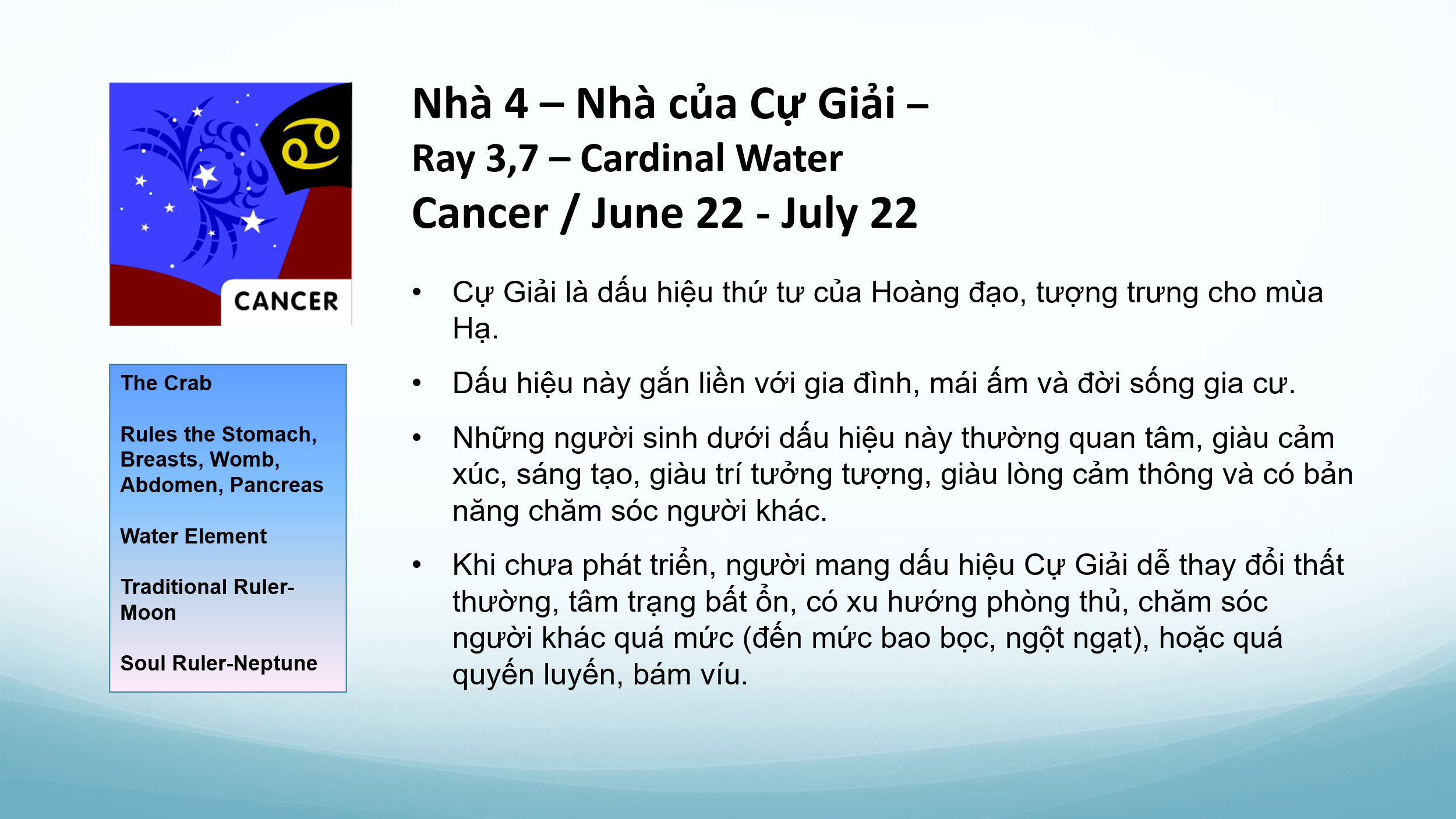 CANCER

The Crab

Rules the Stomach, Breasts, Womb, Abdomen, Pancreas

Water Element

Traditional Ruler-Moon

Soul Ruler-Neptune

Nhà 4 – Nhà của Cự Giải –
Ray 3,7 – Cardinal Water
Cancer / June 22 - July 22

• Cự Giải là dấu hiệu thứ tư của Hoàng đạo, tượng trưng cho mùa Hạ.

• Dấu hiệu này gắn liền với gia đình, mái ấm và đời sống gia cư.

• Những người sinh dưới dấu hiệu này thường quan tâm, giàu cảm xúc, sáng tạo, giàu trí tưởng tượng, giàu lòng cảm thông và có bản năng chăm sóc người khác.

• Khi chưa phát triển, người mang dấu hiệu Cự Giải dễ thay đổi thất thường, tâm trạng bất ổn, có xu hướng phòng thủ, chăm sóc người khác quá mức (đến mức bao bọc, ngột ngạt), hoặc quá quyến luyến, bám víu.